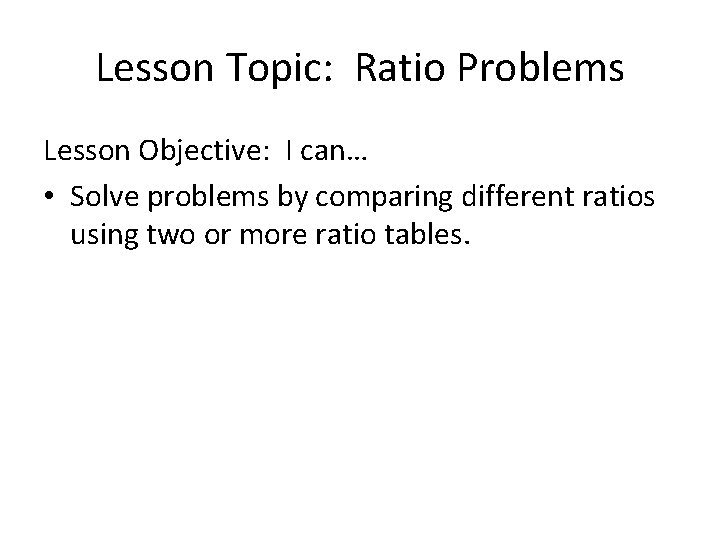 Lesson Topic: Ratio Problems

Lesson Objective: I can…

• Solve problems by comparing different ratios using two or more ratio tables.